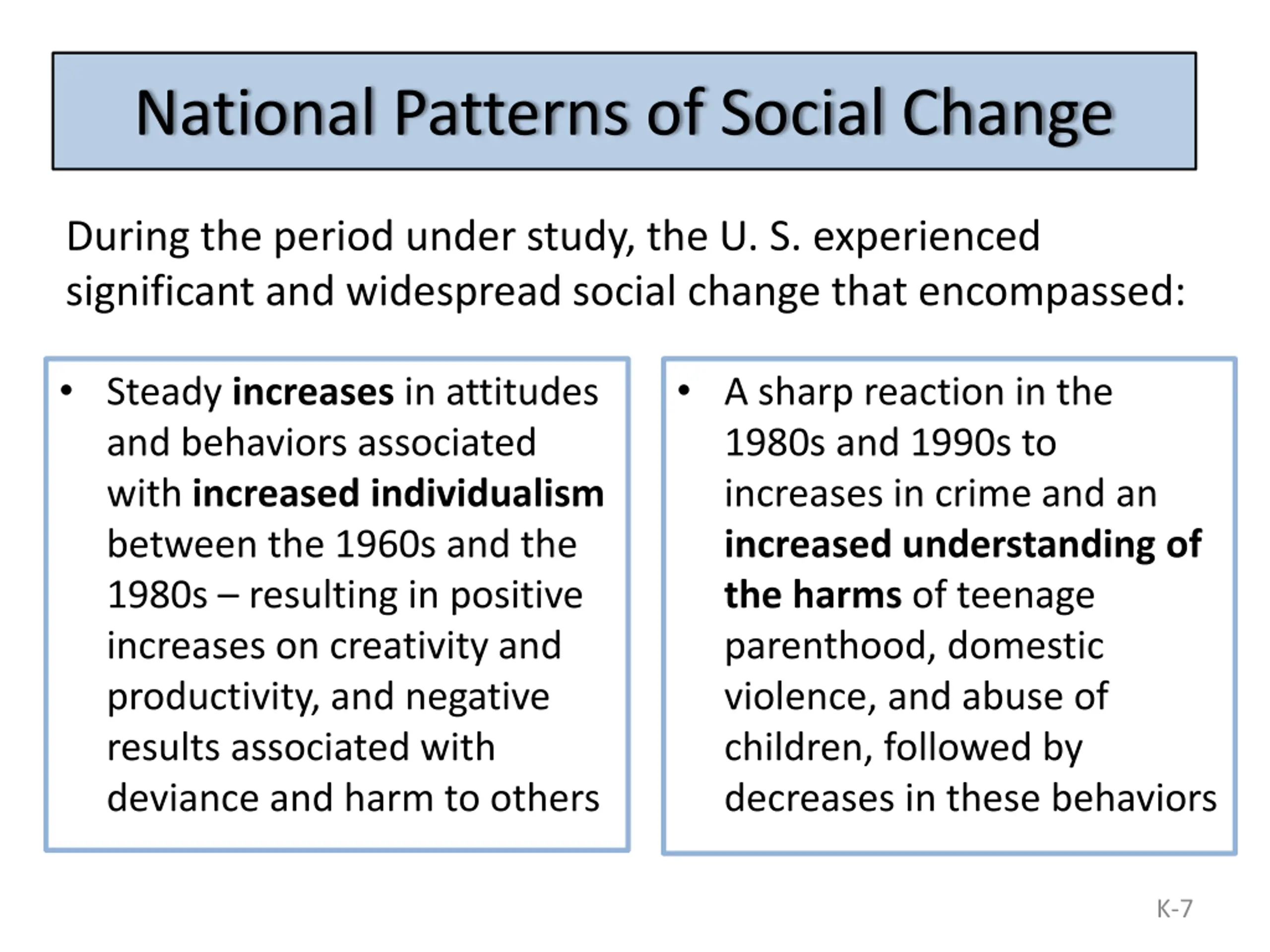 National Patterns of Social Change

During the period under study, the U. S. experienced significant and widespread social change that encompassed:

• Steady increases in attitudes and behaviors associated with increased individualism between the 1960s and the 1980s – resulting in positive increases on creativity and productivity, and negative results associated with deviance and harm to others

• A sharp reaction in the 1980s and 1990s to increases in crime and an increased understanding of the harms of teenage parenthood, domestic violence, and abuse of children, followed by decreases in these behaviors

K-7